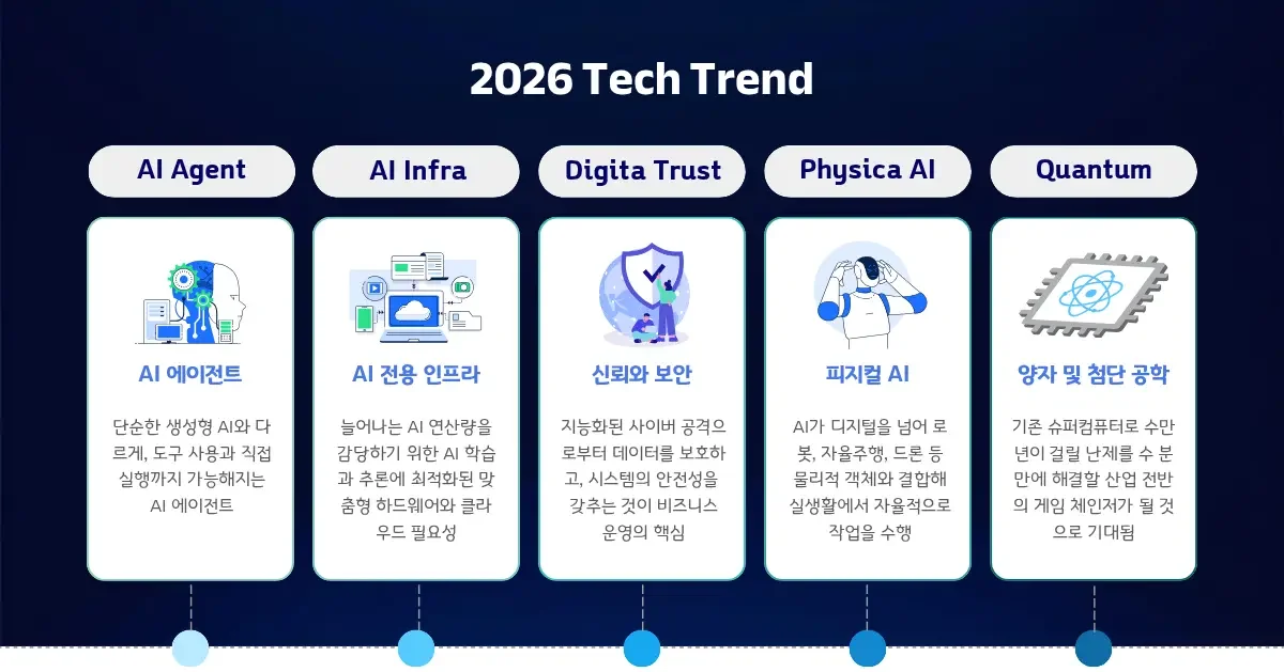 2026 Tech Trend

AI Agent

AI 에이전트

단순한 생성형 AI와 다르게, 도구 사용과 직접 실행까지 가능해지는 AI 에이전트

AI Infra

AI 전용 인프라

늘어나는 AI 연산량을 감당하기 위한 AI 학습과 추론에 최적화된 맞춤형 하드웨어와 클라우드 필요성

Digita Trust

신뢰와 보안

지능화된 사이버 공격으로부터 데이터를 보호하고, 시스템의 안전성을 갖추는 것이 비즈니스 운영의 핵심

Physica AI

피지컬 AI

AI가 디지털을 넘어 로봇, 자율주행, 드론 등 물리적 객체와 결합해 실생활에서 자율적으로 작업을 수행

Quantum

양자 및 첨단 공학

기존 슈퍼컴퓨터로 수만 년이 걸릴 난제를 수 분 만에 해결할 산업 전반의 게임 체인저가 될 것으로 기대됨